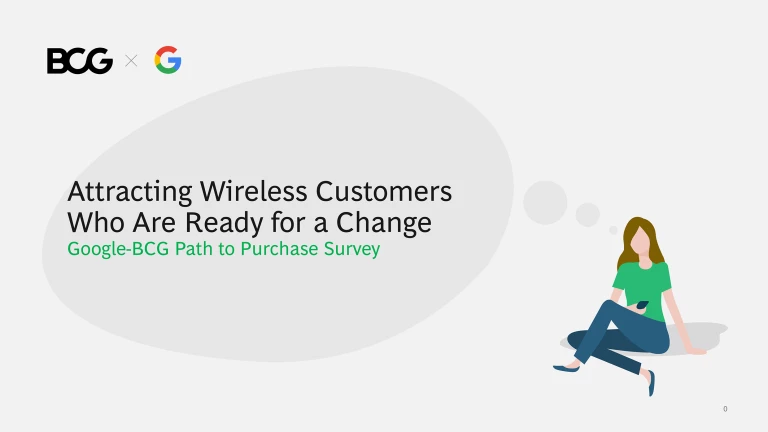 BCG × G

Attracting Wireless Customers Who Are Ready for a Change
Google-BCG Path to Purchase Survey

0